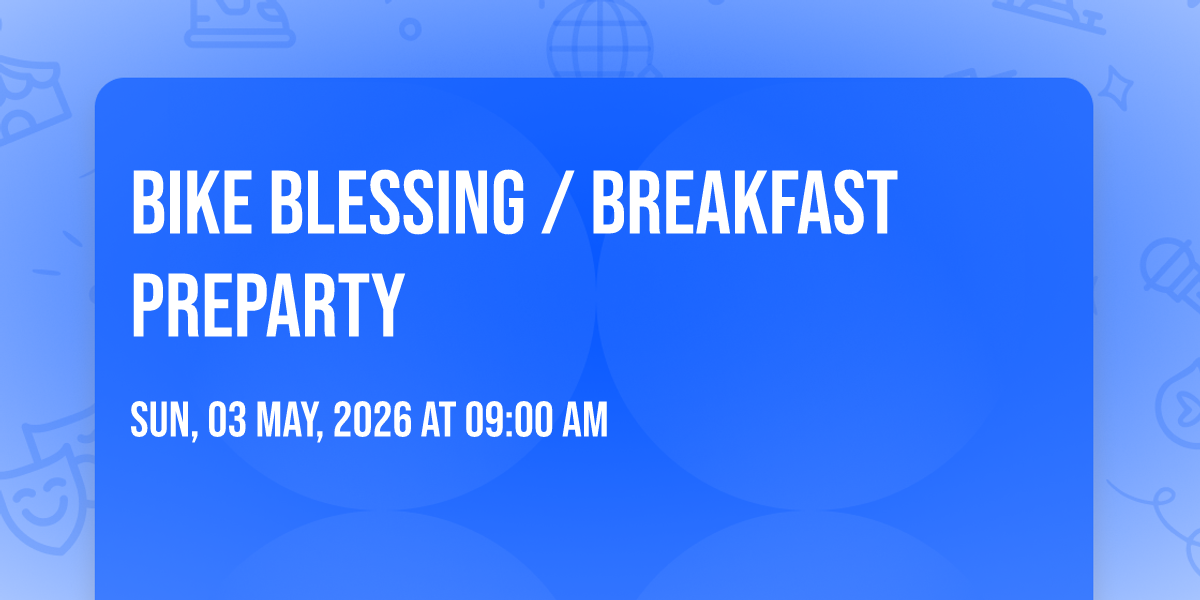 BIKE BLESSING / BREAKFAST PREPARTY

SUN, 03 MAY, 2026 AT 09:00 AM